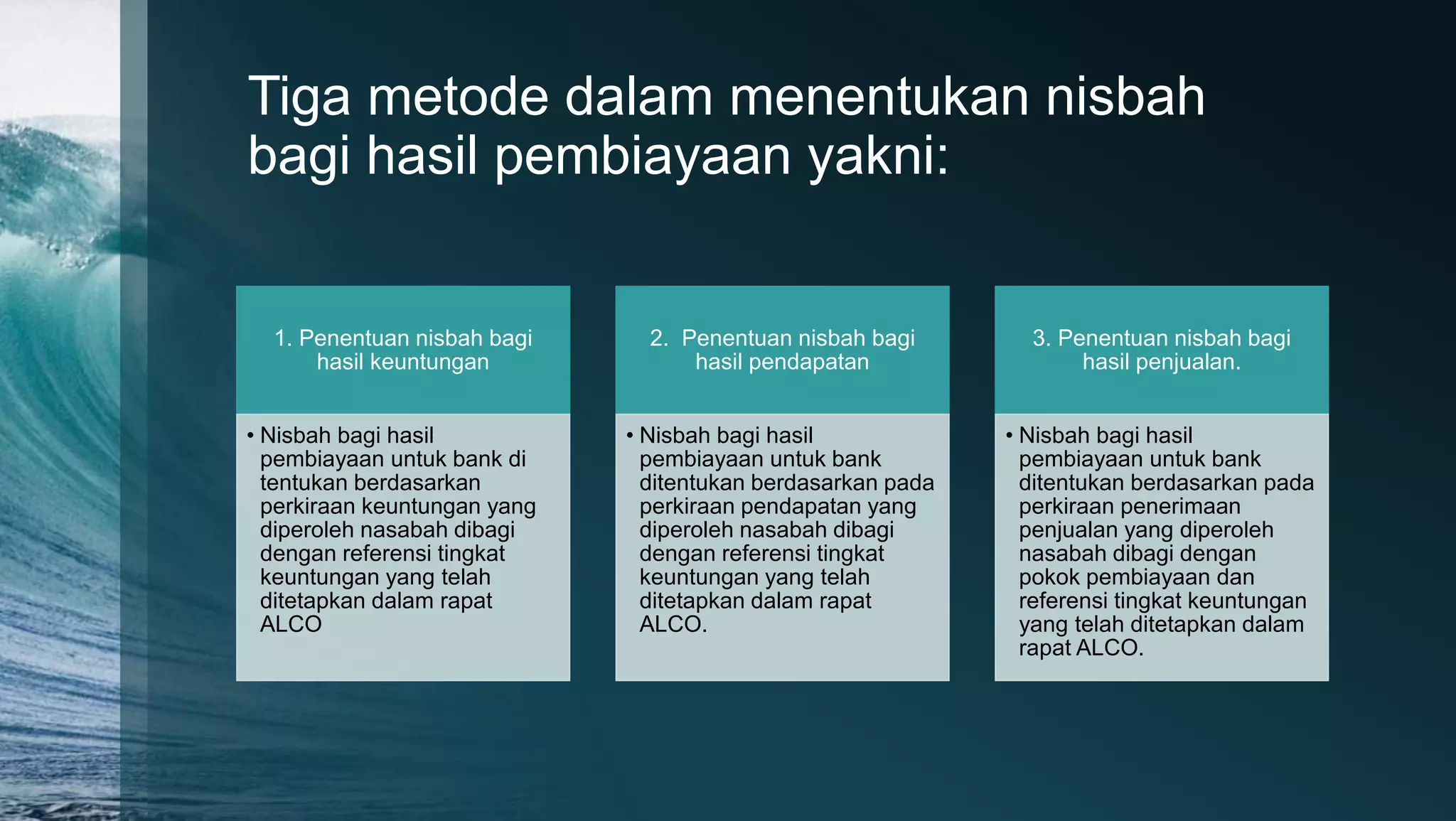 Tiga metode dalam menentukan nisbah bagi hasil pembiayaan yakni:

1. Penentuan nisbah bagi hasil keuntungan

• Nisbah bagi hasil pembiayaan untuk bank di tentukan berdasarkan perkiraan keuntungan yang diperoleh nasabah dibagi dengan referensi tingkat keuntungan yang telah ditetapkan dalam rapat ALCO

2. Penentuan nisbah bagi hasil pendapatan

• Nisbah bagi hasil pembiayaan untuk bank ditentukan berdasarkan pada perkiraan pendapatan yang diperoleh nasabah dibagi dengan referensi tingkat keuntungan yang telah ditetapkan dalam rapat ALCO.

3. Penentuan nisbah bagi hasil penjualan.

• Nisbah bagi hasil pembiayaan untuk bank ditentukan berdasarkan pada perkiraan penerimaan penjualan yang diperoleh nasabah dibagi dengan pokok pembiayaan dan referensi tingkat keuntungan yang telah ditetapkan dalam rapat ALCO.